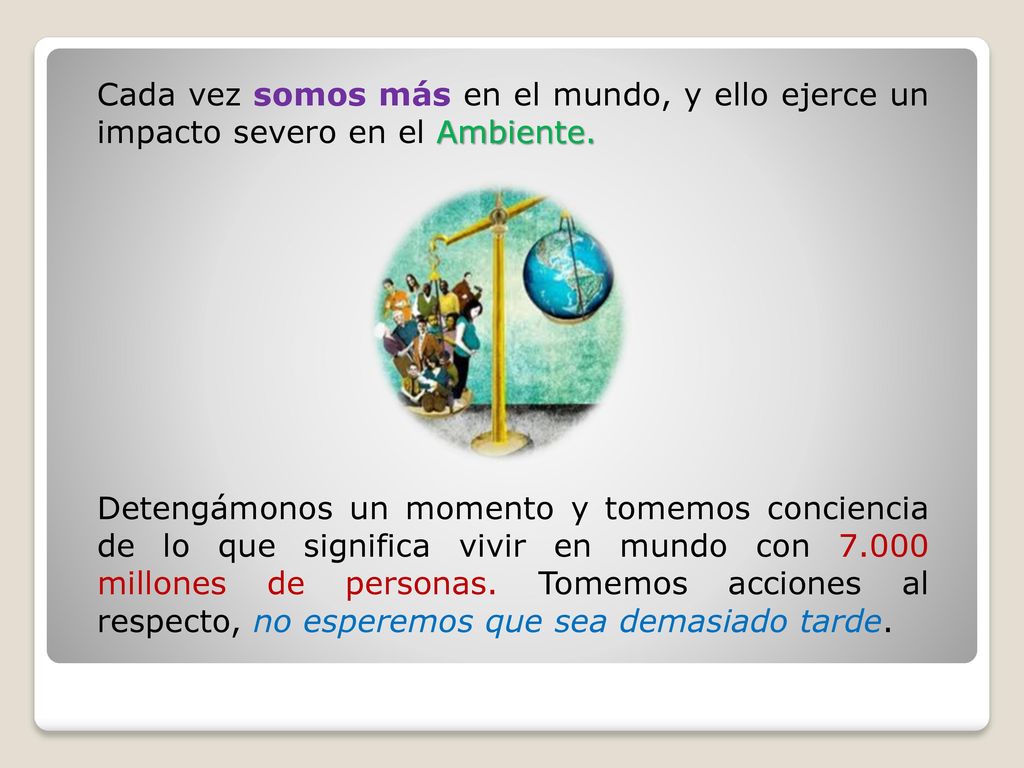 Cada vez somos más en el mundo, y ello ejerce un impacto severo en el Ambiente.

Detengámonos un momento y tomemos conciencia de lo que significa vivir en mundo con 7.000 millones de personas. Tomemos acciones al respecto, no esperemos que sea demasiado tarde.